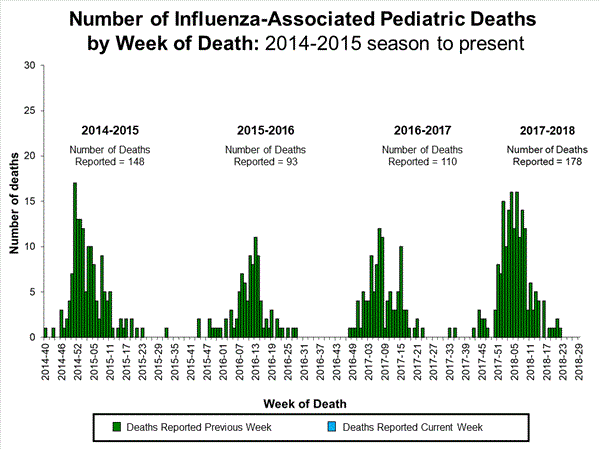 Number of Influenza-Associated Pediatric Deaths by Week of Death: 2014-2015 season to present

Number of deaths

30
25
20
15
10
5
0

2014-2015
Number of Deaths Reported = 148

2015-2016
Number of Deaths Reported = 93

2016-2017
Number of Deaths Reported = 110

2017-2018
Number of Deaths Reported = 178

2014-40
2014-46
2014-52
2015-05
2015-11
2015-17
2015-23
2015-29
2015-35
2015-41
2015-47
2016-01
2016-07
2016-13
2016-19
2016-25
2016-31
2016-37
2016-43
2016-49
2017-03
2017-09
2017-15
2017-21
2017-27
2017-33
2017-39
2017-45
2017-51
2018-05
2018-11
2018-17
2018-23
2018-29

Week of Death

Deaths Reported Previous Week
Deaths Reported Current Week